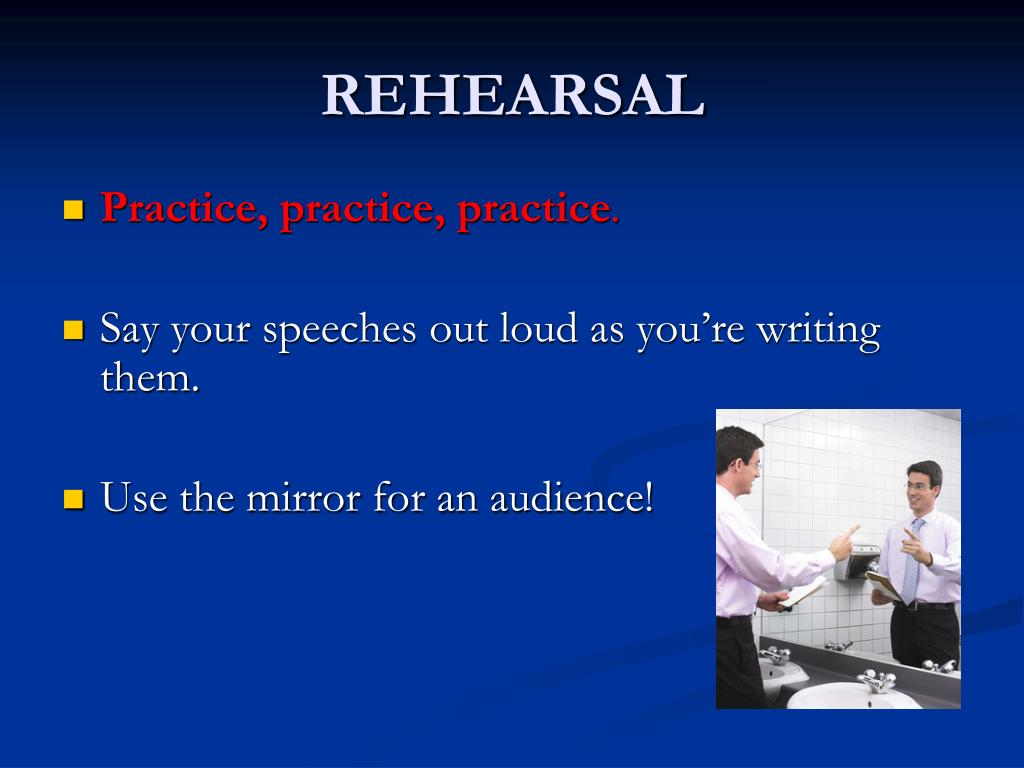 REHEARSAL

- Practice, practice, practice.

- Say your speeches out loud as you're writing them.

- Use the mirror for an audience!